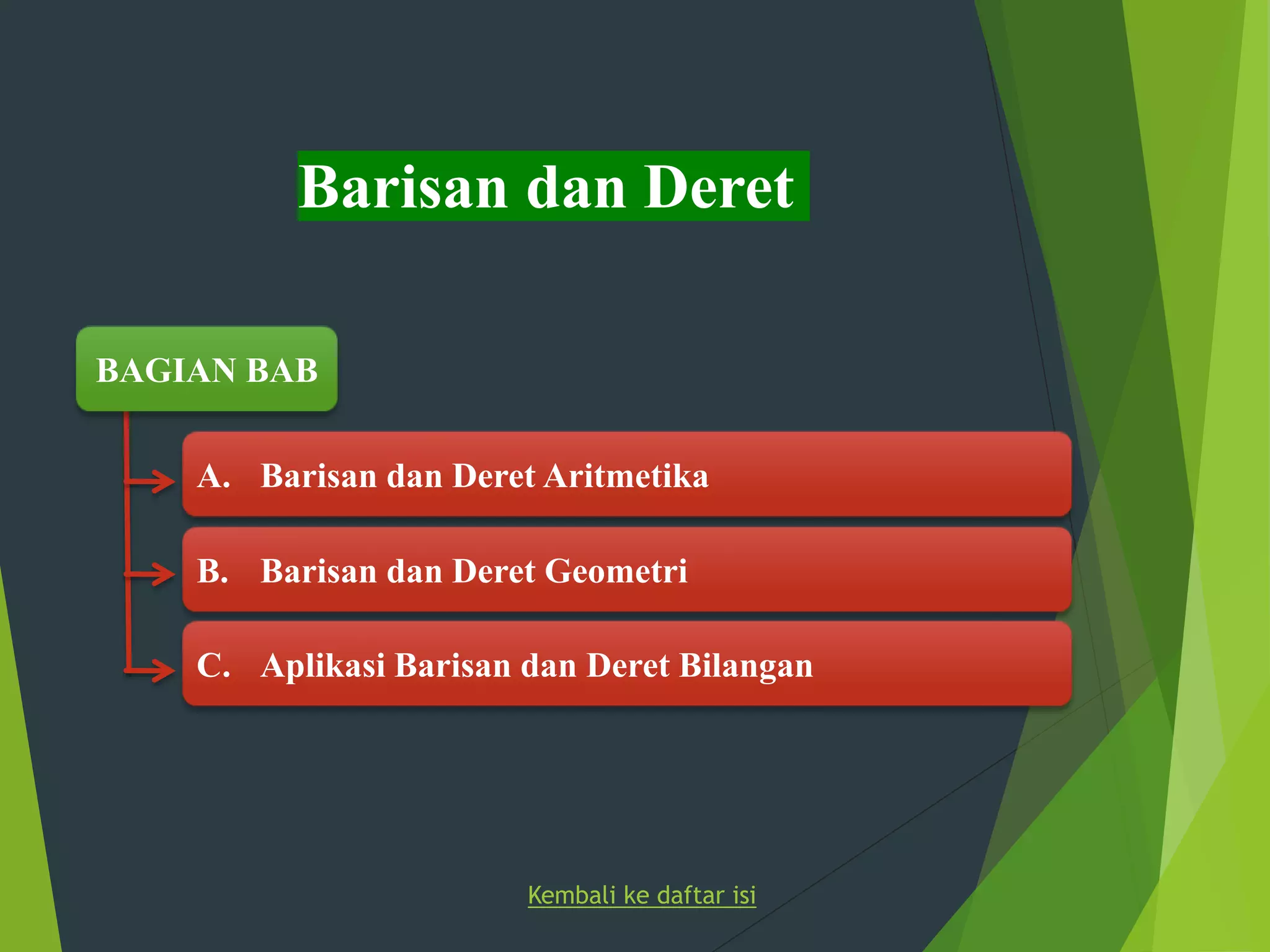 Barisan dan Deret

BAGIAN BAB

A. Barisan dan Deret Aritmetika

B. Barisan dan Deret Geometri

C. Aplikasi Barisan dan Deret Bilangan

Kembali ke daftar isi